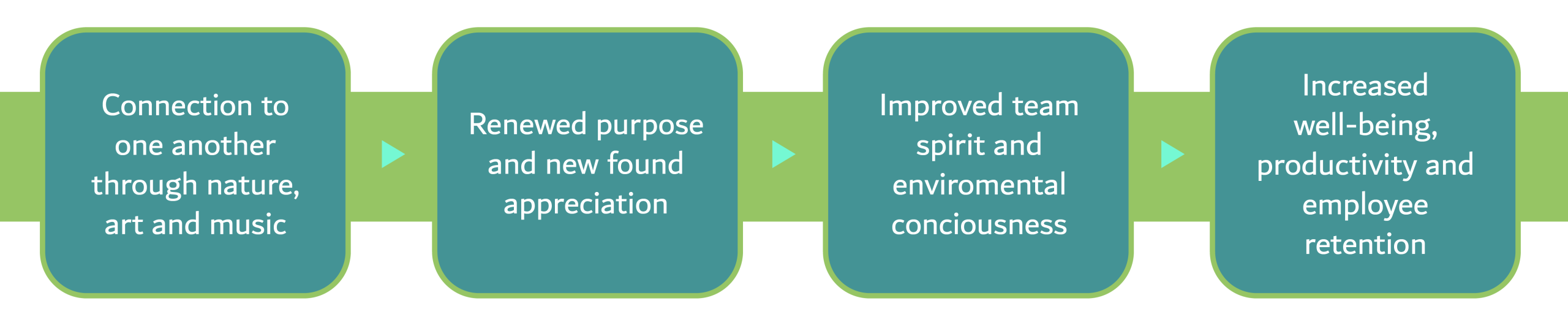 Connection to one another through nature, art and music

Renewed purpose and new found appreciation

Improved team spirit and enviromental conciousness

Increased well-being, productivity and employee retention